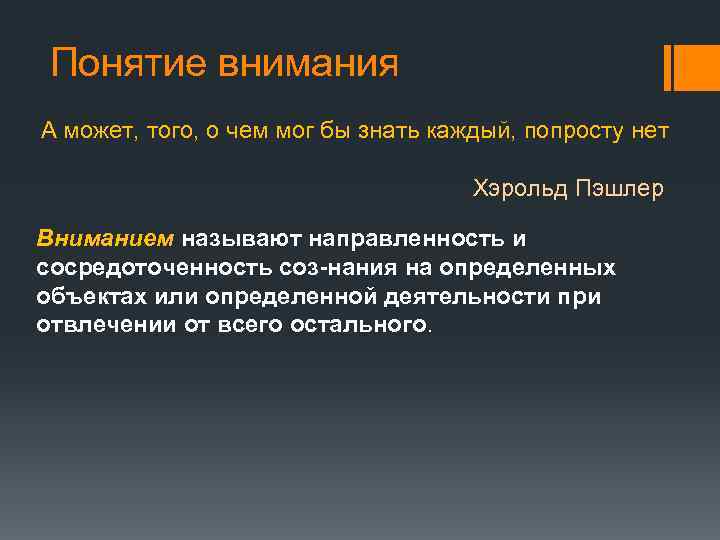 Понятие внимания

А может, того, о чем мог бы знать каждый, попросту нет

Хэрольд Пэшлер

Вниманием называют направленность и сосредоточенность соз-нания на определенных объектах или определенной деятельности при отвлечении от всего остального.